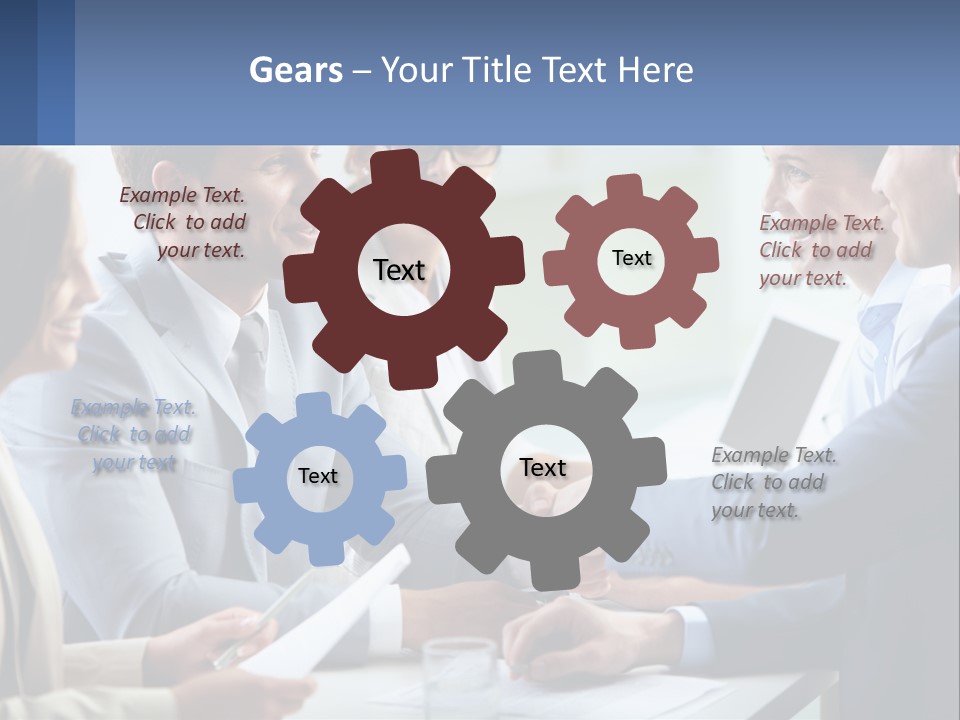 Gears – Your Title Text Here

Example Text. Click to add your text.

Text

Text

Example Text. Click to add your text.

Example Text. Click to add your text

Text

Text

Example Text. Click to add your text.